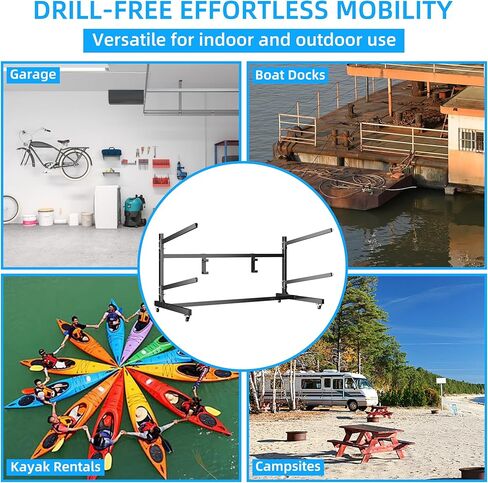 DRILL-FREE EFFORTLESS MOBILITY
Versatile for indoor and outdoor use

Garage

Boat Docks

Kayak Rentals

Campsites